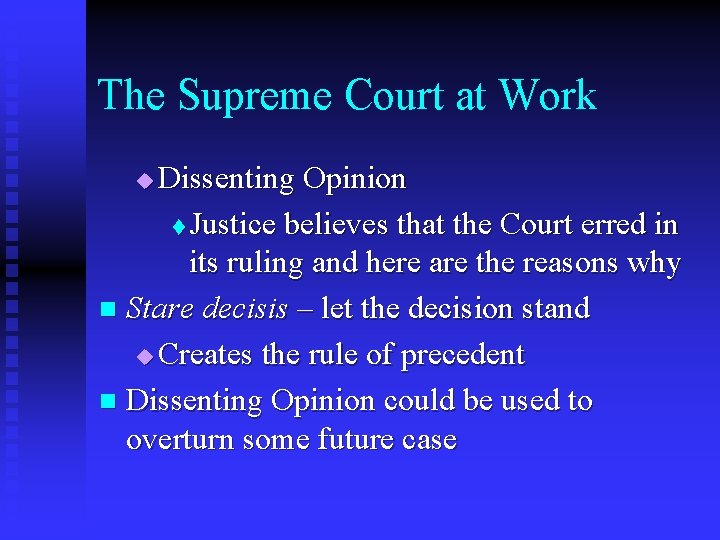 The Supreme Court at Work

Dissenting Opinion

Justice believes that the Court erred in its ruling and here are the reasons why

Stare decisis – let the decision stand

Creates the rule of precedent

Dissenting Opinion could be used to overturn some future case